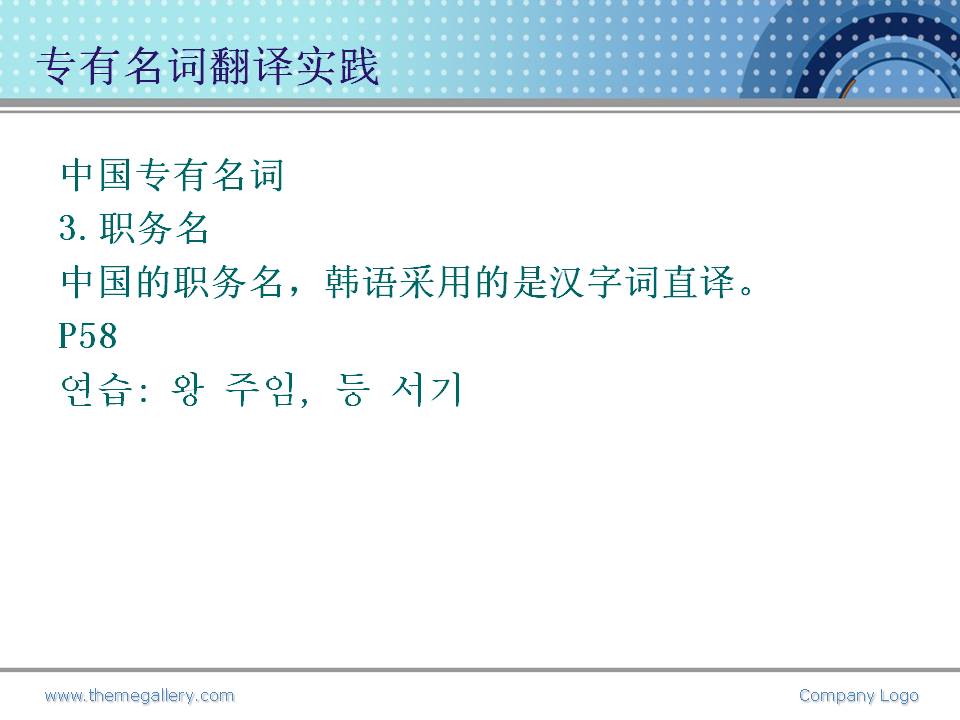 专有名词翻译实践

中国专有名词
3. 职务名
中国的职务名，韩语采用的是汉字词直译。
P58
연습: 왕 주임, 등 서기

www.themegallery.com

Company Logo